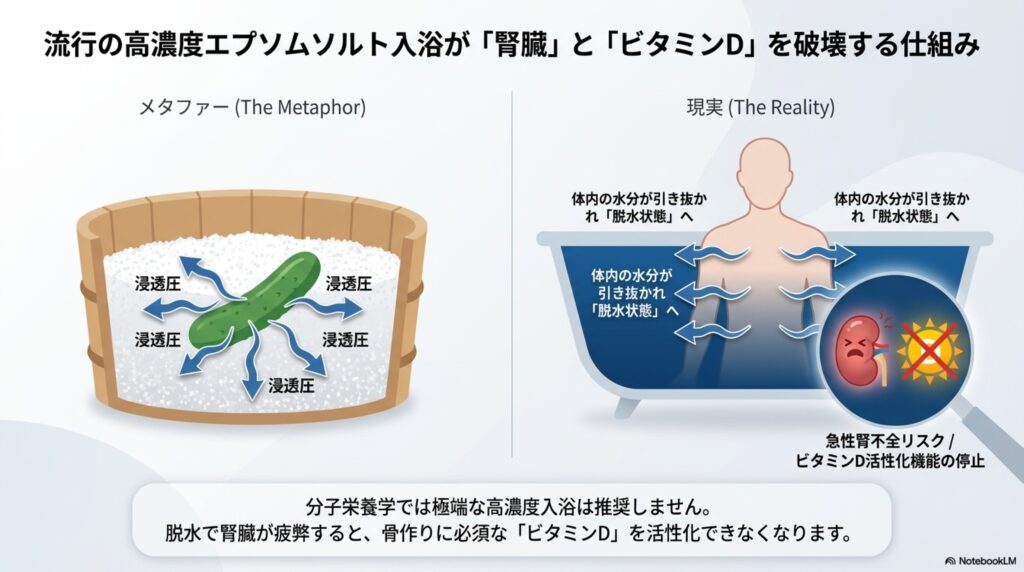 流行の高濃度エプソムソルト入浴が「腎臓」と「ビタミンD」を破壊する仕組み

メタファー (The Metaphor)

浸透圧

浸透圧

浸透圧

浸透圧

浸透圧

現実 (The Reality)

体内の水分が引き抜かれ「脱水状態」へ

体内の水分が引き抜かれ「脱水状態」へ

体内の水分が引き抜かれ「脱水状態」へ

急性腎不全リスク / ビタミンD活性化機能の停止

分子栄養学では極端な高濃度入浴は推奨しません。
脱水で腎臓が疲弊すると、骨作りに必須な「ビタミンD」を活性化できなくなります。

NotebookLM